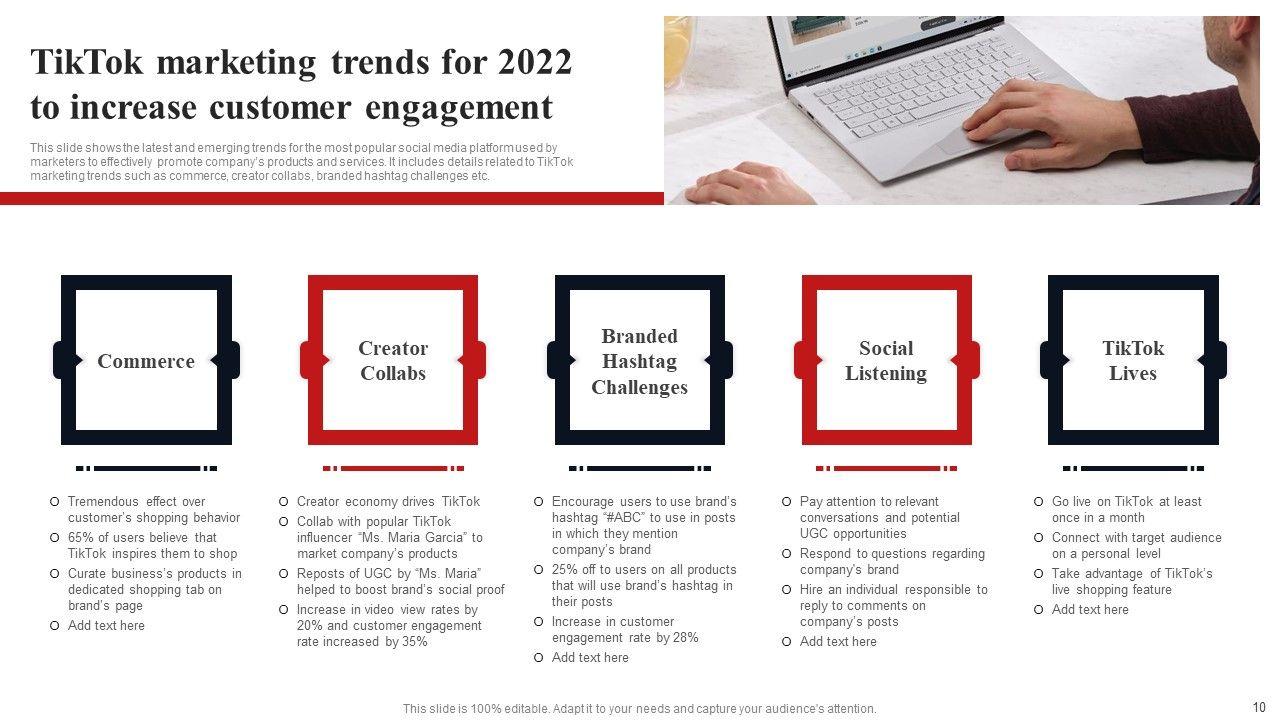 TikTok marketing trends for 2022 to increase customer engagement

This slide shows the latest and emerging trends for the most popular social media platform used by marketers to effectively promote company's products and services. It includes details related to TikTok marketing trends such as commerce, creator collabs, branded hashtag challenges etc.

Commerce

Creator Collabs

Branded Hashtag Challenges

Social Listening

TikTok Lives

Tremendous effect over customer's shopping behavior
65% of users believe that TikTok inspires them to shop
Curate business's products in dedicated shopping tab on brand's page
Add text here

Creator economy drives TikTok
Collab with popular TikTok influencer "Ms. Maria Garcia" to market company's products
Reposts of UGC by "Ms. Maria" helped to boost brand's social proof
Increase in video view rates by 20% and customer engagement rate increased by 35%

Encourage users to use brand's hashtag "#ABC" to use in posts in which they mention company's brand
25% off to users on all products that will use brand's hashtag in their posts
Increase in customer engagement rate by 28%
Add text here

Pay attention to relevant conversations and potential UGC opportunities
Respond to questions regarding company's brand
Hire an individual responsible to reply to comments on company's posts
Add text here

Go live on TikTok at least once in a month
Connect with target audience on a personal level
Take advantage of TikTok's live shopping feature
Add text here

This slide is 100% editable. Adapt it to your needs and capture your audience's attention.

10